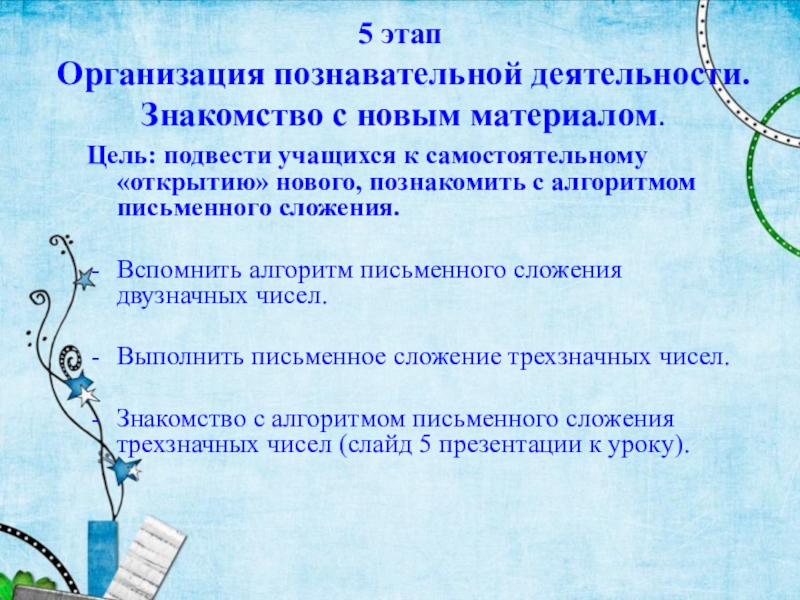 5 этап
Организация познавательной деятельности.
Знакомство с новым материалом.

Цель: подвести учащихся к самостоятельному «открытию» нового, познакомить с алгоритмом письменного сложения.

- Вспомнить алгоритм письменного сложения двузначных чисел.

- Выполнить письменное сложение трехзначных чисел.

- Знакомство с алгоритмом письменного сложения трехзначных чисел (слайд 5 презентации к уроку).